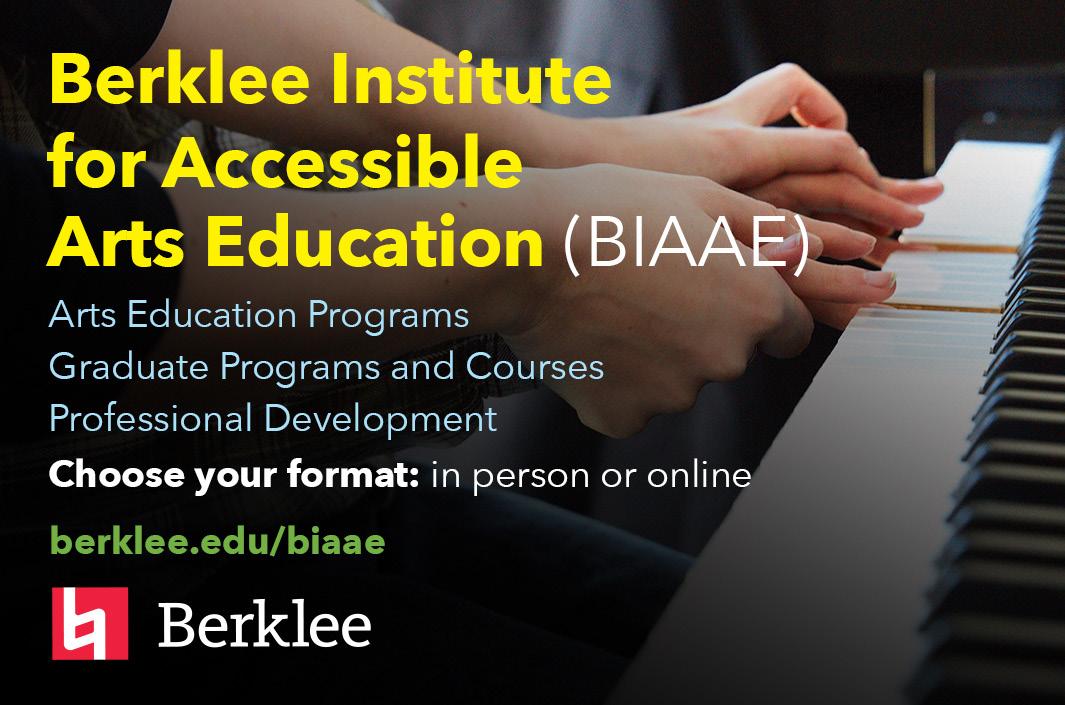 Berklee Institute for Accessible Arts Education (BIAAE)

Arts Education Programs
Graduate Programs and Courses
Professional Development

Choose your format: in person or online

berklee.edu/biaae

Berklee